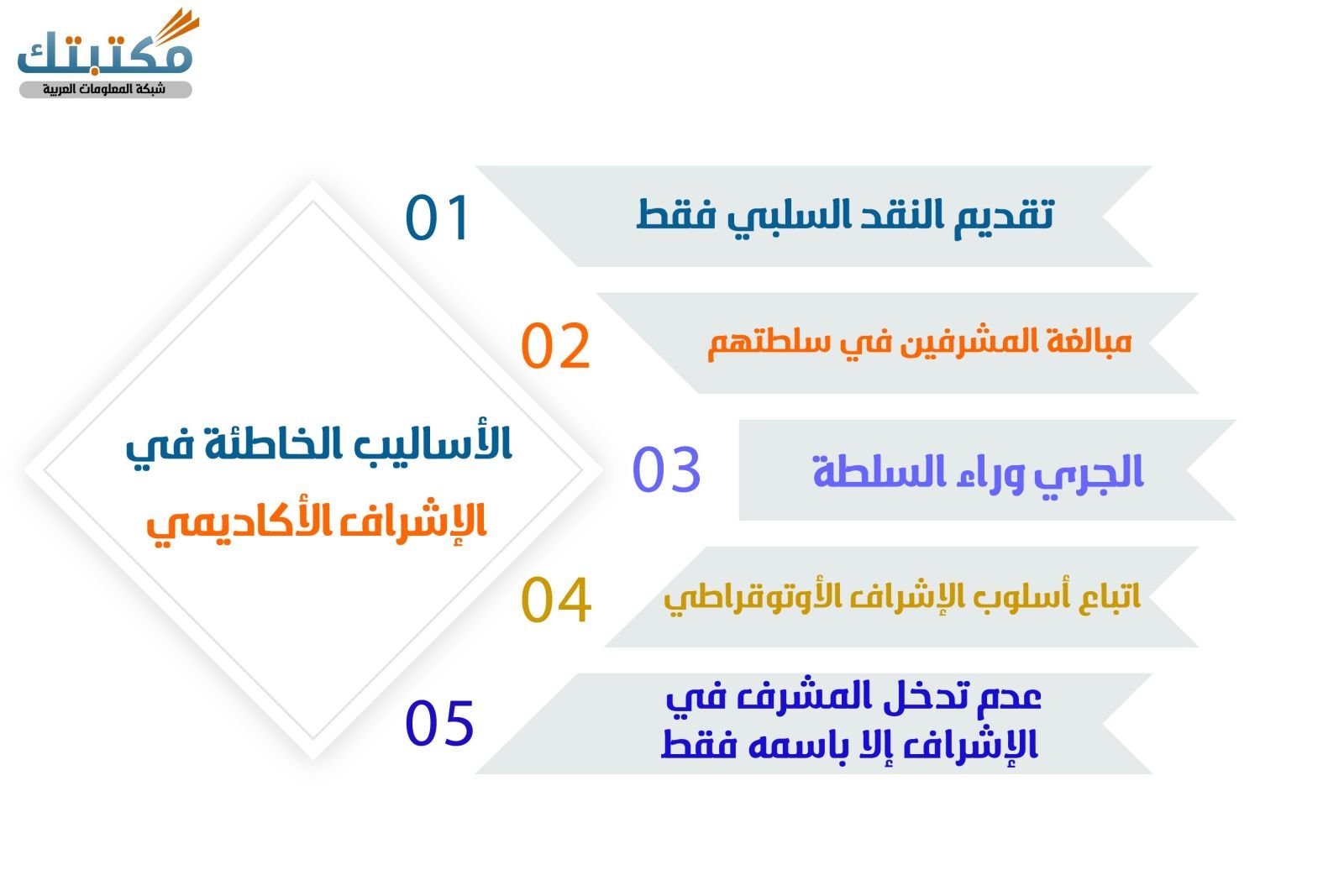 مكتبتك
شبكة المعلومات العربية

الأساليب الخاطئة في الإشراف الأكاديمي

01 تقديم النقد السلبي فقط

02 مبالغة المشرفين في سلطتهم

03 الجري وراء السلطة

04 اتباع أسلوب الإشراف الأوتوقراطي

05 عدم تدخل المشرف في الإشراف إلا باسمه فقط